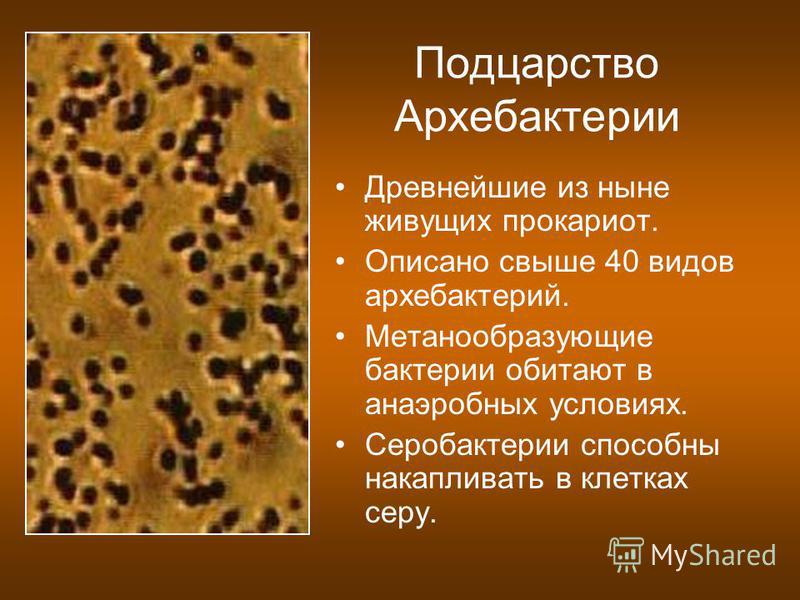 Подцарство Архебактерии

• Древнейшие из ныне живущих прокариот.
• Описано свыше 40 видов архебактерий.
• Метанообразующие бактерии обитают в анаэробных условиях.
• Серобактерии способны накапливать в клетках серу.

MyShared